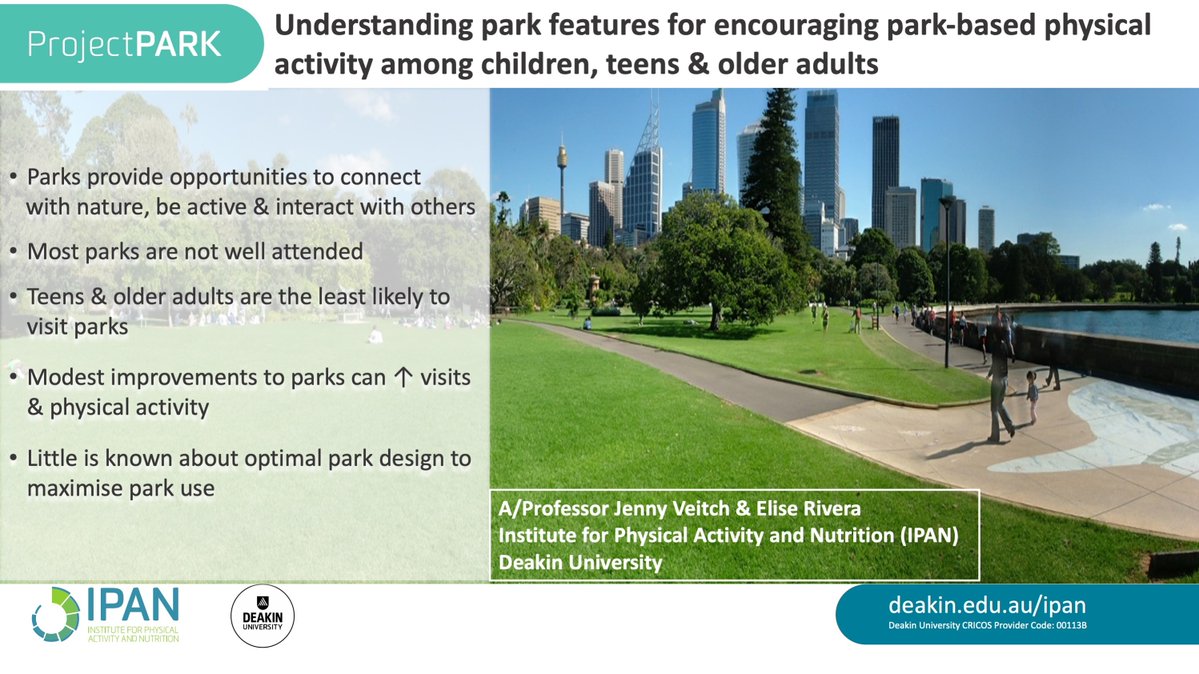 ProjectPARK

Understanding park features for encouraging park-based physical activity among children, teens & older adults

• Parks provide opportunities to connect with nature, be active & interact with others

• Most parks are not well attended

• Teens & older adults are the least likely to visit parks

• Modest improvements to parks can ↑ visits & physical activity

• Little is known about optimal park design to maximise park use

A/Professor Jenny Veitch & Elise Rivera
Institute for Physical Activity and Nutrition (IPAN)
Deakin University

IPAN
INSTITUTE FOR PHYSICAL ACTIVITY AND NUTRITION

DEAKIN UNIVERSITY

deakin.edu.au/ipan
Deakin University CRICOS Provider Code: 00113B